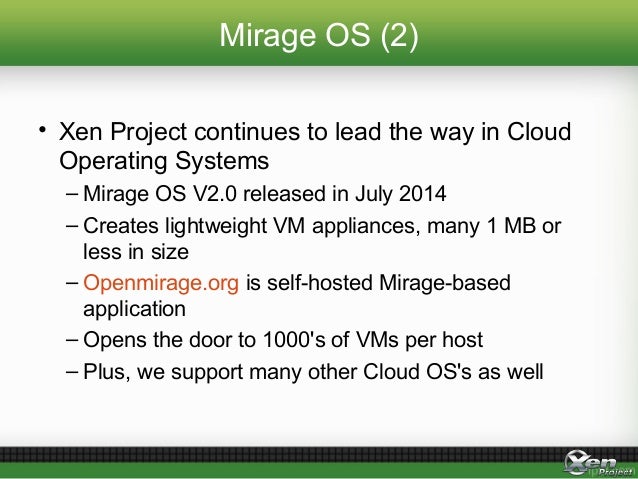 Mirage OS (2)

• Xen Project continues to lead the way in Cloud Operating Systems
– Mirage OS V2.0 released in July 2014
– Creates lightweight VM appliances, many 1 MB or less in size
– Openmirage.org is self-hosted Mirage-based application
– Opens the door to 1000's of VMs per host
– Plus, we support many other Cloud OS's as well

Xen Project